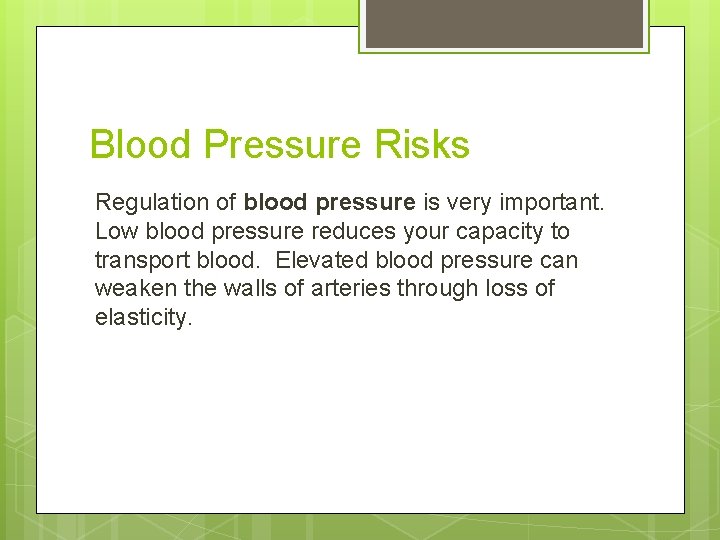 Blood Pressure Risks

Regulation of blood pressure is very important. Low blood pressure reduces your capacity to transport blood.  Elevated blood pressure can weaken the walls of arteries through loss of elasticity.